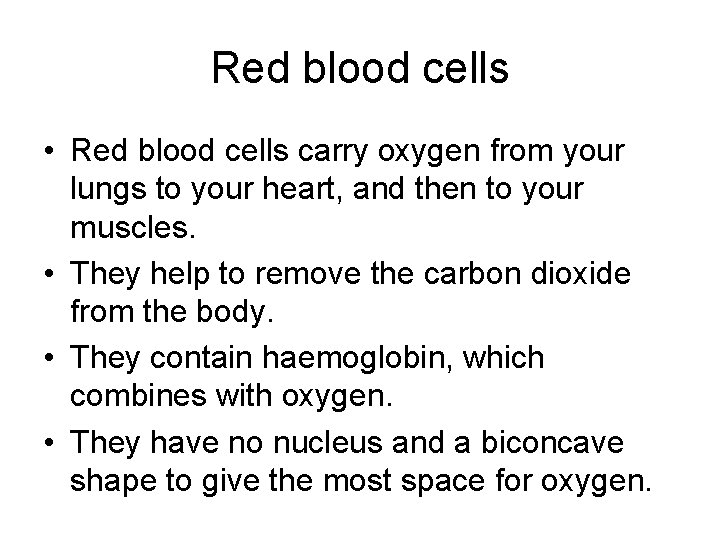 Red blood cells

• Red blood cells carry oxygen from your lungs to your heart, and then to your muscles.

• They help to remove the carbon dioxide from the body.

• They contain haemoglobin, which combines with oxygen.

• They have no nucleus and a biconcave shape to give the most space for oxygen.